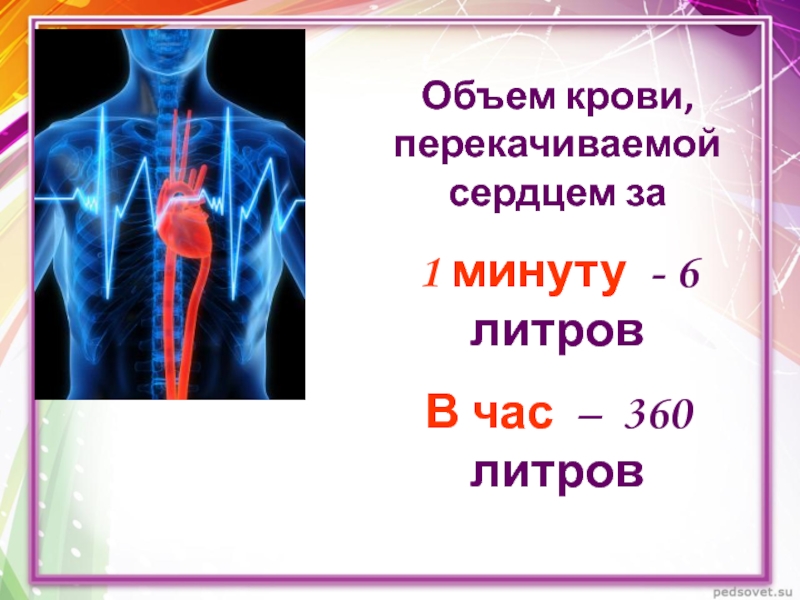 Объем крови, перекачиваемой сердцем за

1 минуту - 6 литров

В час – 360 литров

pedsovet.su